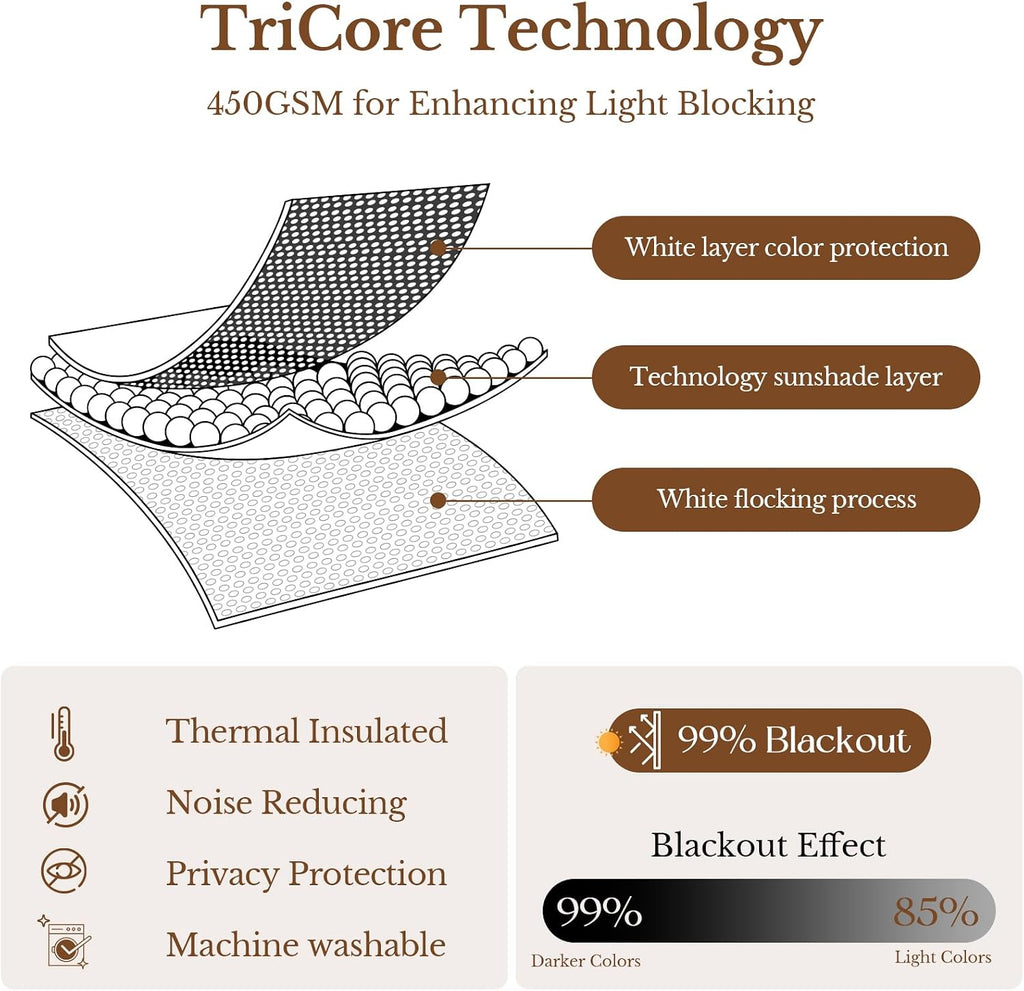 TriCore Technology

450GSM for Enhancing Light Blocking

White layer color protection

Technology sunshade layer

White flocking process

Thermal Insulated

Noise Reducing

Privacy Protection

Machine washable

99% Blackout

Blackout Effect

99%

85%

Darker Colors

Light Colors